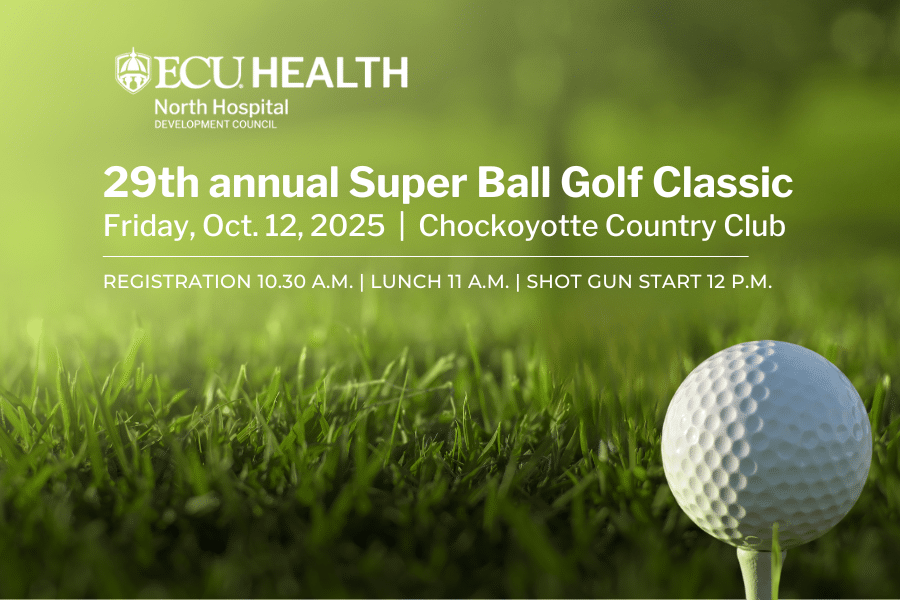 ECU HEALTH
North Hospital
DEVELOPMENT COUNCIL

29th annual Super Ball Golf Classic
Friday, Oct. 12, 2025 | Chockoyotte Country Club

REGISTRATION 10.30 A.M. | LUNCH 11 A.M. | SHOT GUN START 12 P.M.